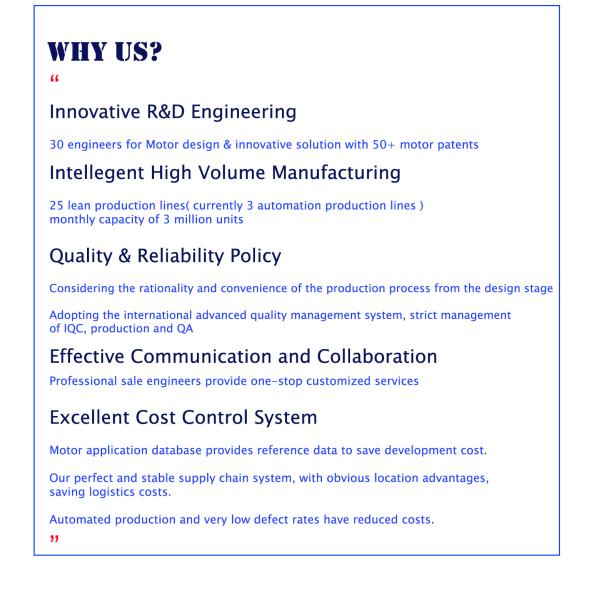 WHY US?

“

Innovative R&D Engineering

30 engineers for Motor design & innovative solution with 50+ motor patents

Intellegent High Volume Manufacturing

25 lean production lines( currently 3 automation production lines ) monthly capacity of 3 million units

Quality & Reliability Policy

Considering the rationality and convenience of the production process from the design stage

Adopting the international advanced quality management system, strict management of IQC, production and QA

Effective Communication and Collaboration

Professional sale engineers provide one-stop customized services

Excellent Cost Control System

Motor application database provides reference data to save development cost.

Our perfect and stable supply chain system, with obvious location advantages, saving logistics costs.

Automated production and very low defect rates have reduced costs.

”